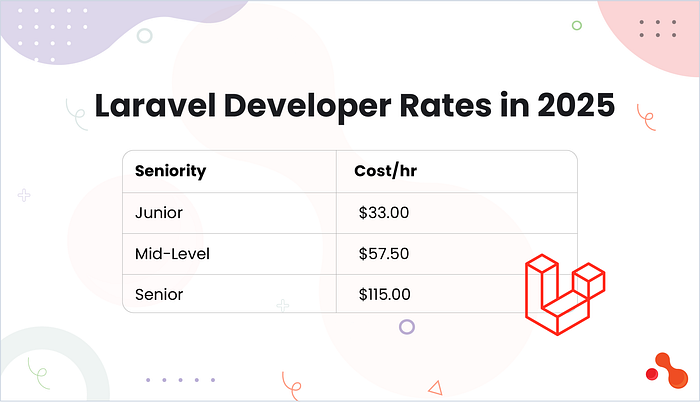 Laravel Developer Rates in 2025

| Seniority | Cost/hr |
|---|---|
| Junior | \$33.00 |
| Mid-Level | \$57.50 |
| Senior | \$115.00 |